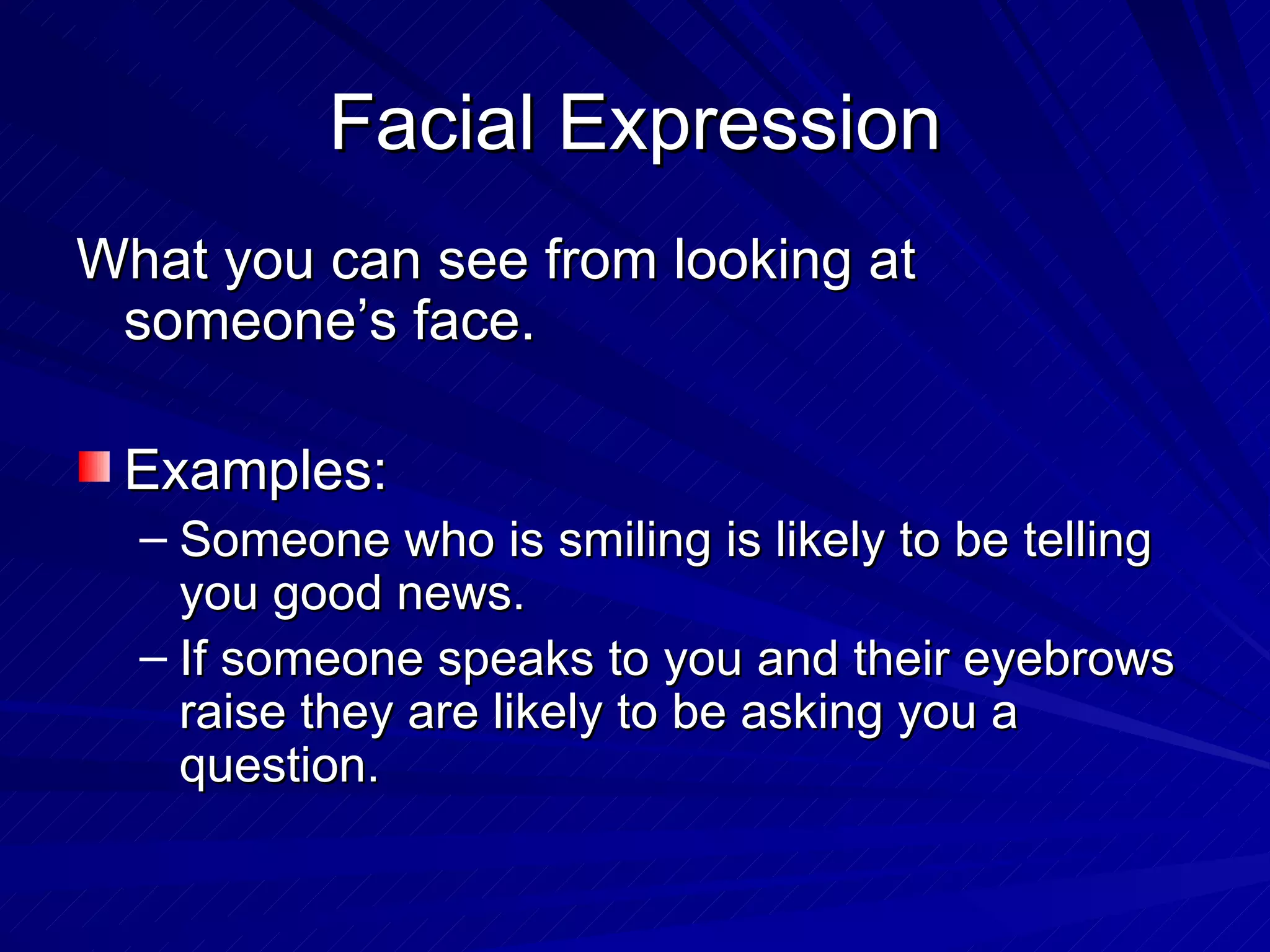 Facial Expression

What you can see from looking at someone’s face.

Examples:
– Someone who is smiling is likely to be telling you good news.
– If someone speaks to you and their eyebrows raise they are likely to be asking you a question.